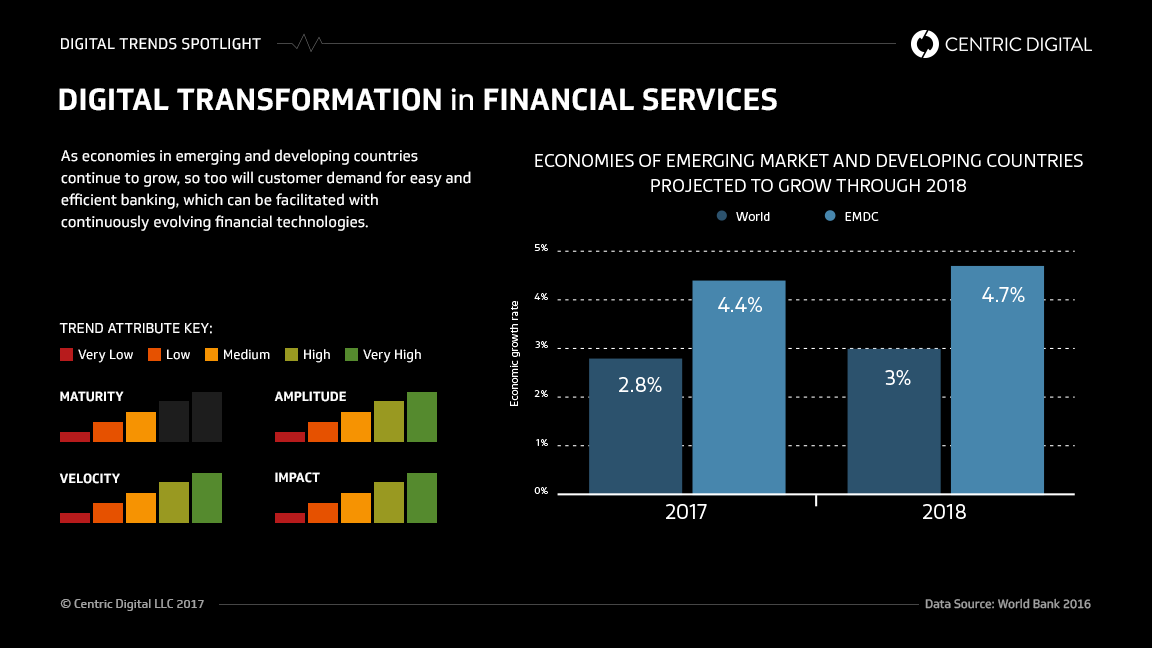 DIGITAL TRENDS SPOTLIGHT

CENTRIC DIGITAL

DIGITAL TRANSFORMATION in FINANCIAL SERVICES

As economies in emerging and developing countries continue to grow, so too will customer demand for easy and efficient banking, which can be facilitated with continuously evolving financial technologies.

TREND ATTRIBUTE KEY:
Very Low
Low
Medium
High
Very High

MATURITY

AMPLITUDE

VELOCITY

IMPACT

ECONOMIES OF EMERGING MARKET AND DEVELOPING COUNTRIES PROJECTED TO GROW THROUGH 2018

World
EMDC

Economic growth rate

5%
4%
3%
2%
1%
0%

2.8%
4.4%
3%
4.7%

2017
2018

© Centric Digital LLC 2017

Data Source: World Bank 2016